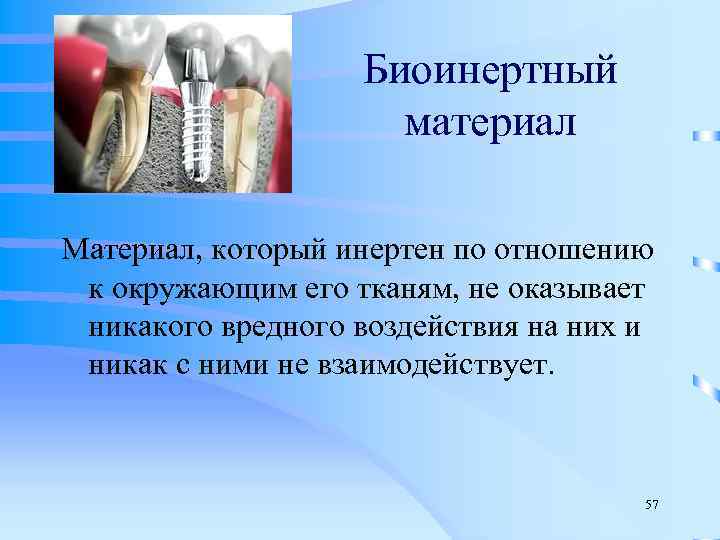 Биоинертный материал

Материал, который инертен по отношению к окружающим его тканям, не оказывает никакого вредного воздействия на них и никак с ними не взаимодействует.

57